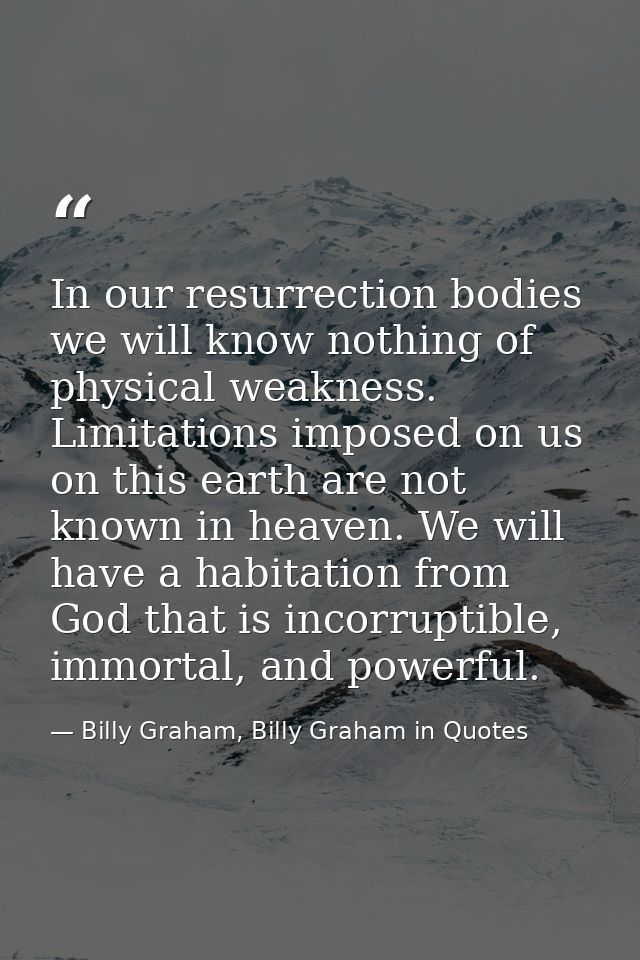 “

In our resurrection bodies we will know nothing of physical weakness. Limitations imposed on us on this earth are not known in heaven. We will have a habitation from God that is incorruptible, immortal, and powerful.

— Billy Graham, Billy Graham in Quotes